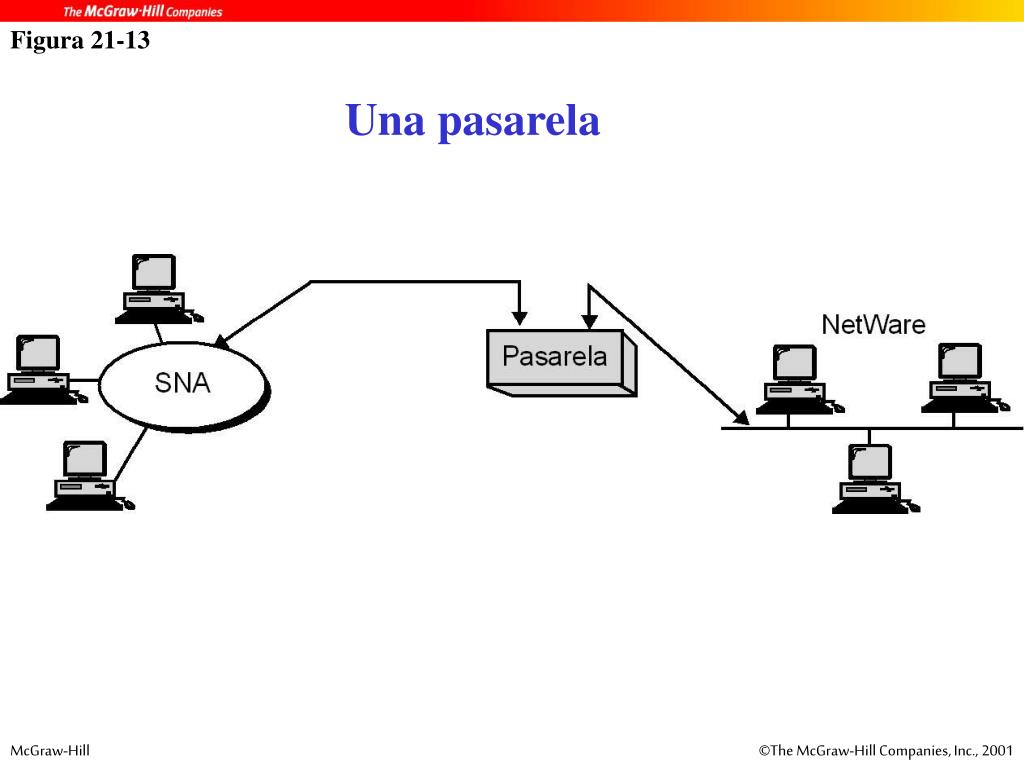 The McGraw-Hill Companies

Figura 21-13

Una pasarela

SNA

Pasarela

NetWare

McGraw-Hill

©The McGraw-Hill Companies, Inc., 2001